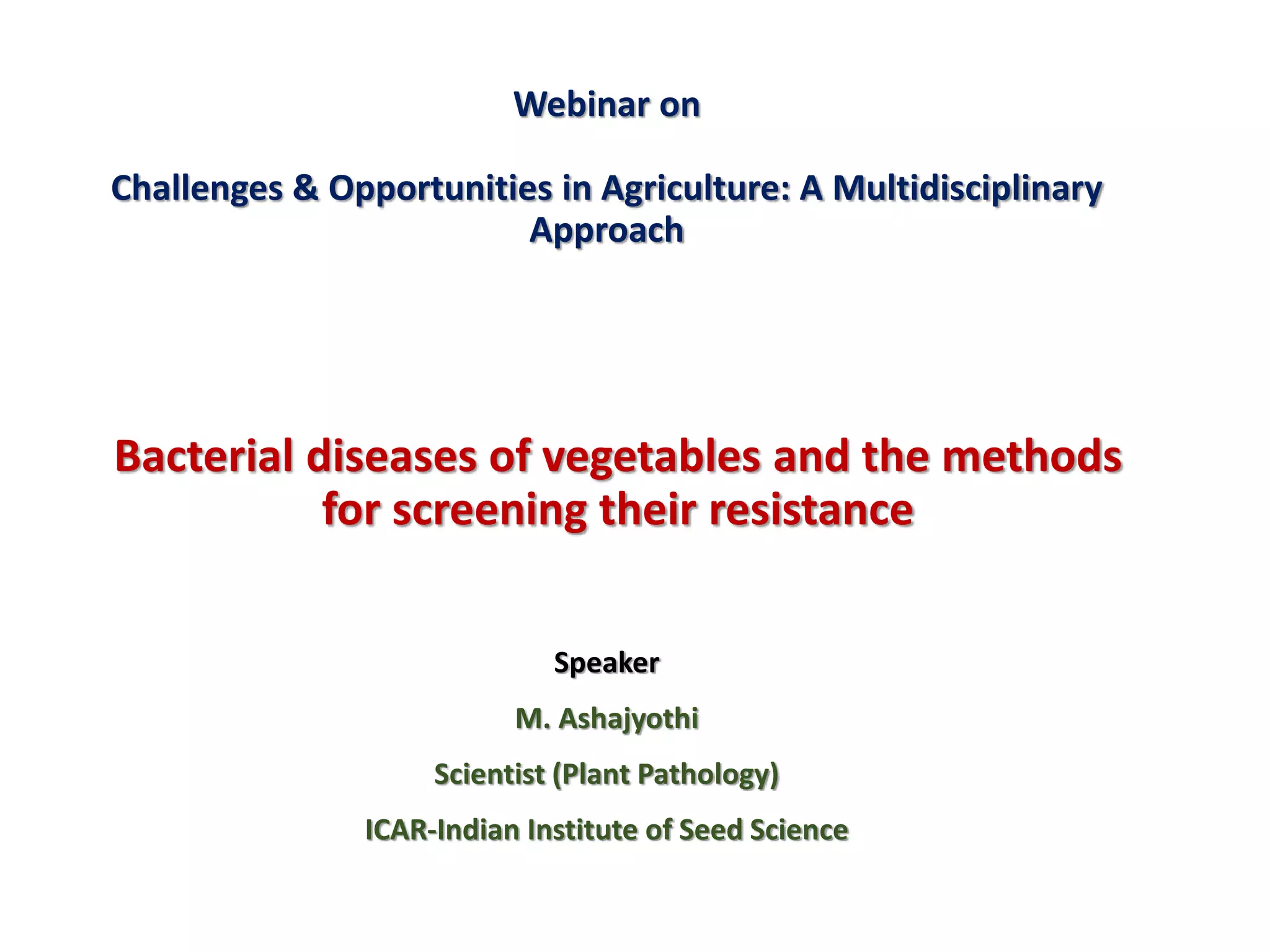 Webinar on

Challenges & Opportunities in Agriculture: A Multidisciplinary Approach

Bacterial diseases of vegetables and the methods for screening their resistance

Speaker

M. Ashajyothi

Scientist (Plant Pathology)

ICAR-Indian Institute of Seed Science